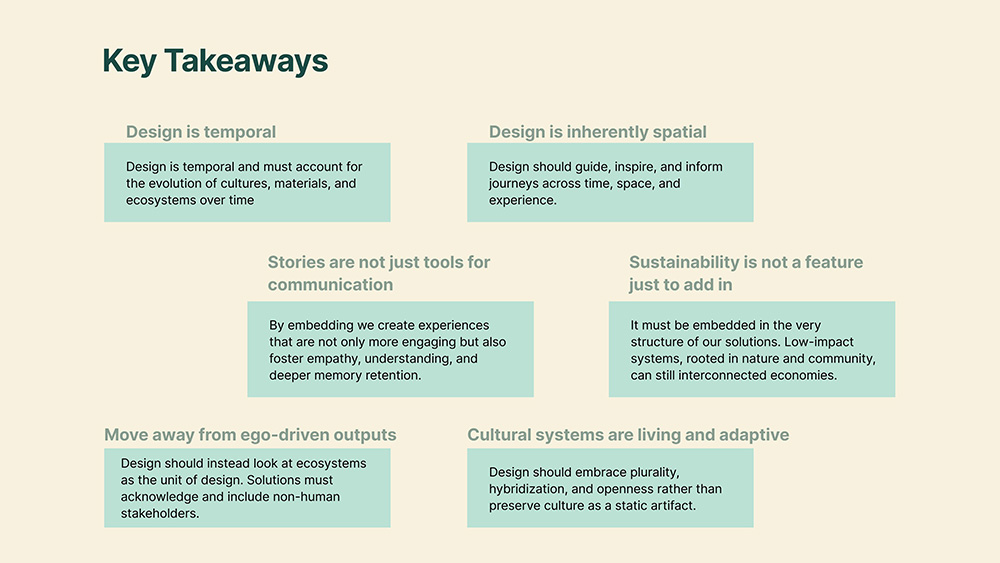 Key Takeaways

Design is temporal

Design is temporal and must account for the evolution of cultures, materials, and ecosystems over time

Design is inherently spatial

Design should guide, inspire, and inform journeys across time, space, and experience.

Stories are not just tools for communication

By embedding we create experiences that are not only more engaging but also foster empathy, understanding, and deeper memory retention.

Sustainability is not a feature just to add in

It must be embedded in the very structure of our solutions. Low-impact systems, rooted in nature and community, can still interconnected economies.

Move away from ego-driven outputs

Design should instead look at ecosystems as the unit of design. Solutions must acknowledge and include non-human stakeholders.

Cultural systems are living and adaptive

Design should embrace plurality, hybridization, and openness rather than preserve culture as a static artifact.